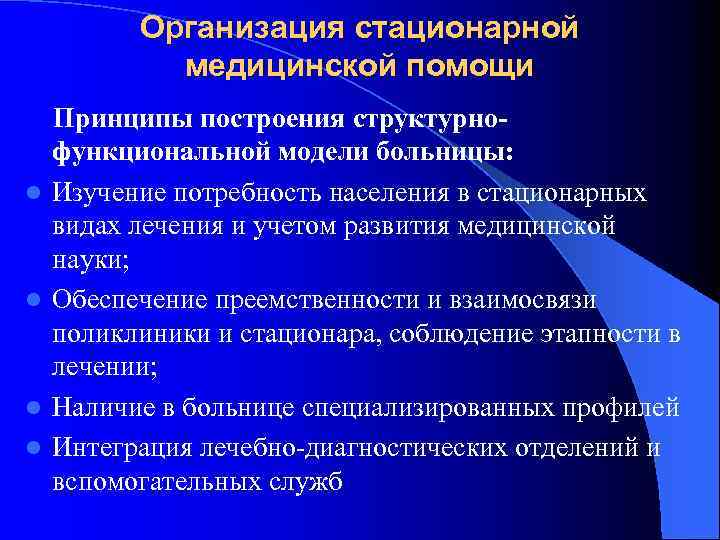 Организация стационарной медицинской помощи

Принципы построения структурно-функциональной модели больницы:

- Изучение потребность населения в стационарных видах лечения и учетом развития медицинской науки;
- Обеспечение преемственности и взаимосвязи поликлиники и стационара, соблюдение этапности в лечении;
- Наличие в больнице специализированных профилей
- Интеграция лечебно-диагностических отделений и вспомогательных служб